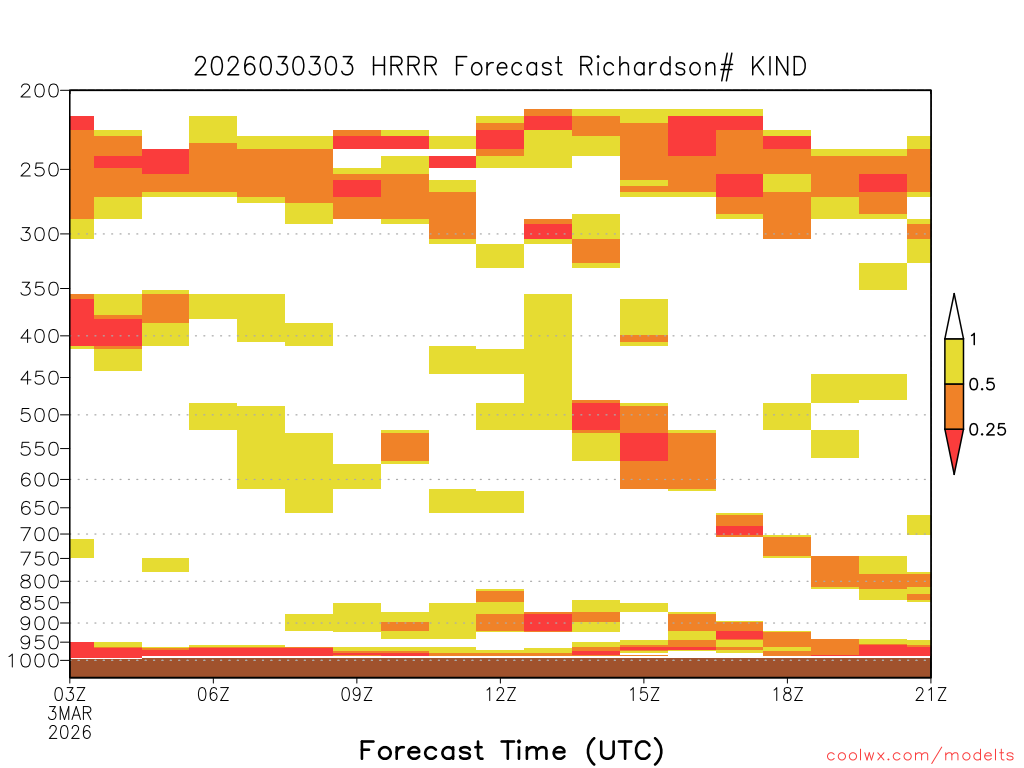 2026030303 HRRR Forecast Richardson# KIND

200
250
300
350
400
450
500
550
600
650
700
750
800
850
900
950
1000

1
0.5
0.25

03Z
3MAR
2026
06Z
09Z
12Z
15Z
18Z
21Z

Forecast Time (UTC)

coolwx.com/modelts